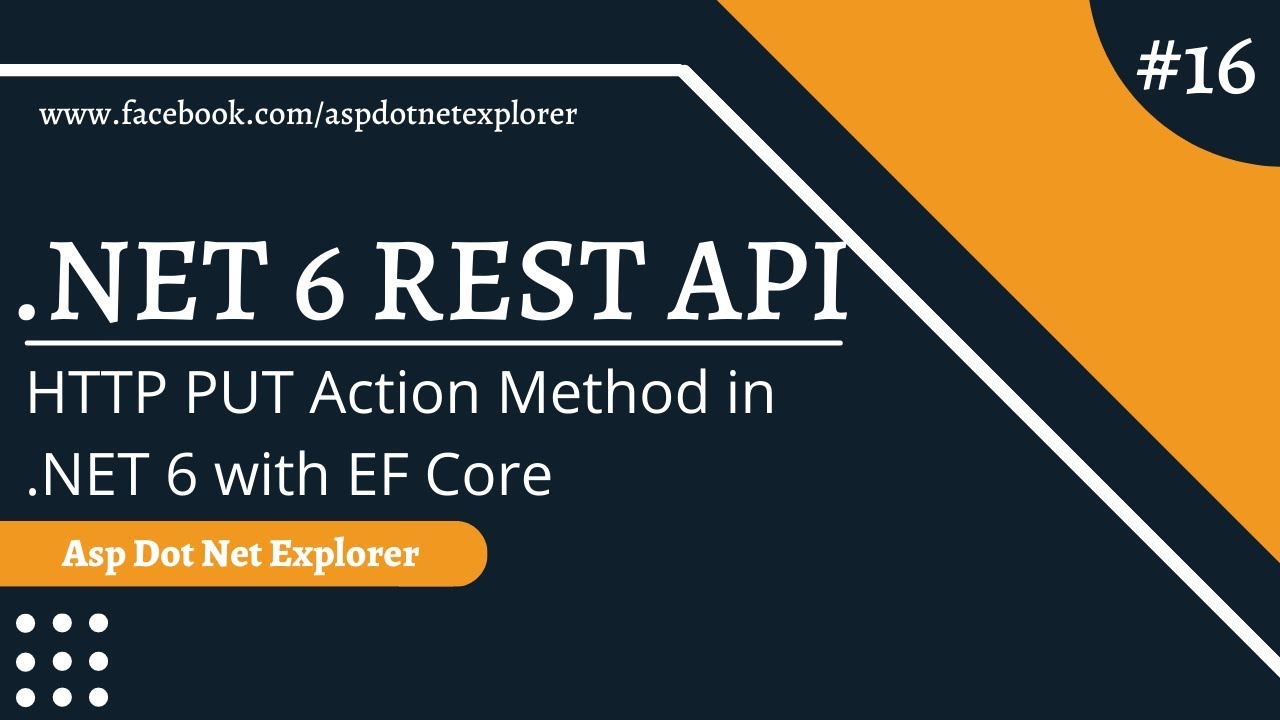 #16

www.facebook.com/aspdotnetexplorer

.NET 6 REST API

HTTP PUT Action Method in .NET 6 with EF Core

Asp Dot Net Explorer